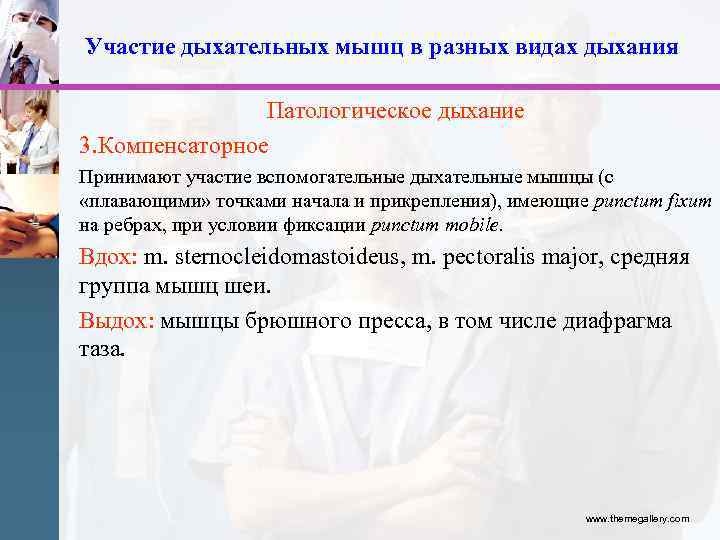 Участие дыхательных мышц в разных видах дыхания

Патологическое дыхание

3.Компенсаторное

Принимают участие вспомогательные дыхательные мышцы (с «плавающими» точками начала и прикрепления), имеющие punctum fixum на ребрах, при условии фиксации punctum mobile.

Вдох: m. sternocleidomastoideus, m. pectoralis major, средняя группа мышц шеи.

Выдох: мышцы брюшного пресса, в том числе диафрагма таза.

www.themegallery.com